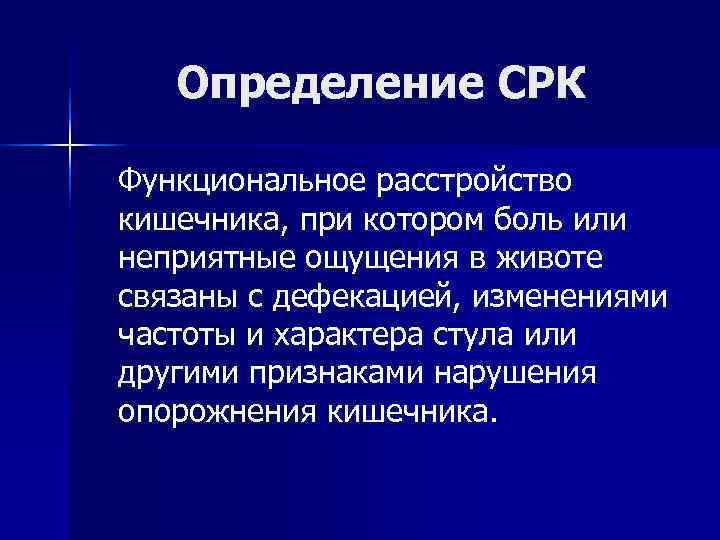 Определение СРК

Функциональное расстройство кишечника, при котором боль или неприятные ощущения в животе связаны с дефекацией, изменениями частоты и характера стула или другими признаками нарушения опорожнения кишечника.